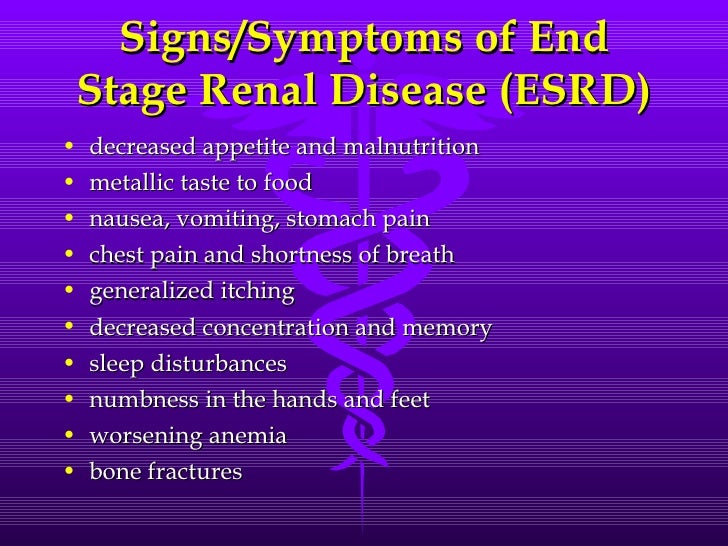 Signs/Symptoms of End Stage Renal Disease (ESRD)

• decreased appetite and malnutrition
• metallic taste to food
• nausea, vomiting, stomach pain
• chest pain and shortness of breath
• generalized itching
• decreased concentration and memory
• sleep disturbances
• numbness in the hands and feet
• worsening anemia
• bone fractures